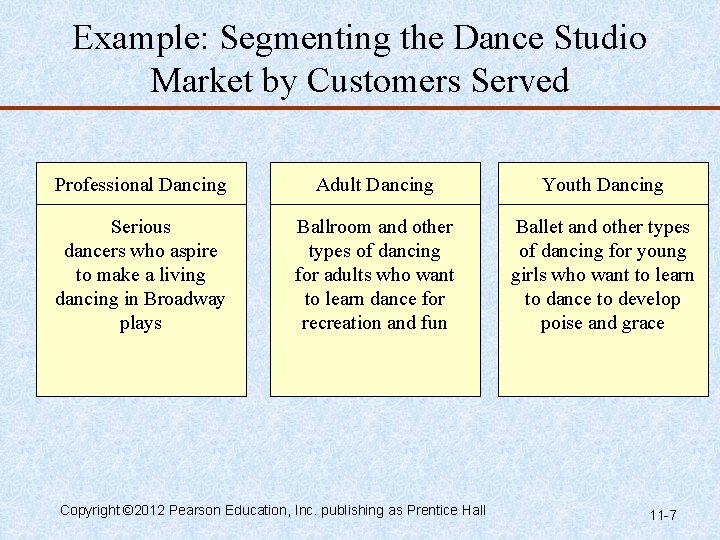 Example: Segmenting the Dance Studio Market by Customers Served

Professional Dancing

Serious dancers who aspire to make a living dancing in Broadway plays

Adult Dancing

Ballroom and other types of dancing for adults who want to learn dance for recreation and fun

Youth Dancing

Ballet and other types of dancing for young girls who want to learn to dance to develop poise and grace

Copyright ©2012 Pearson Education, Inc. publishing as Prentice Hall

11-7